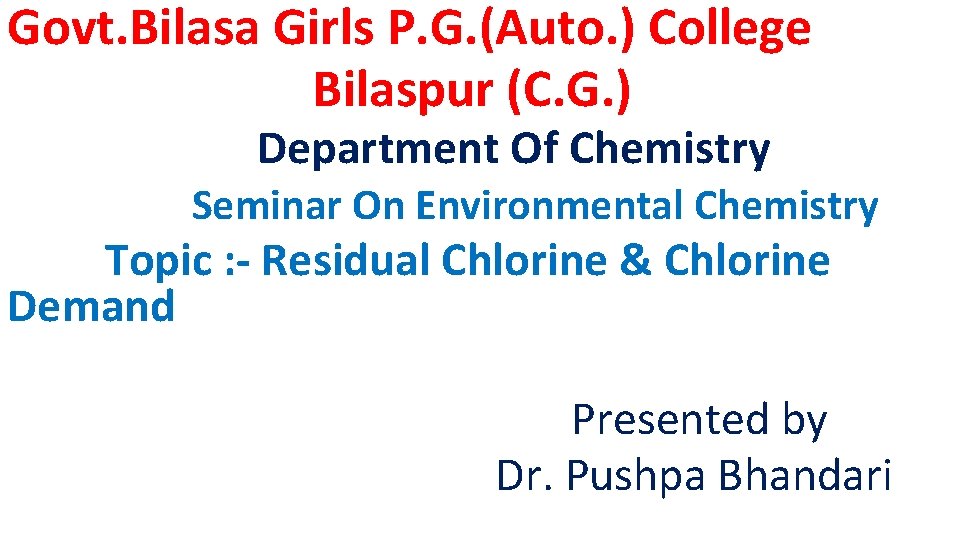 Govt.Bilasa Girls P.G.(Auto.) College
Bilaspur (C.G.)
Department Of Chemistry
Seminar On Environmental Chemistry
Topic :- Residual Chlorine & Chlorine Demand

Presented by
Dr. Pushpa Bhandari